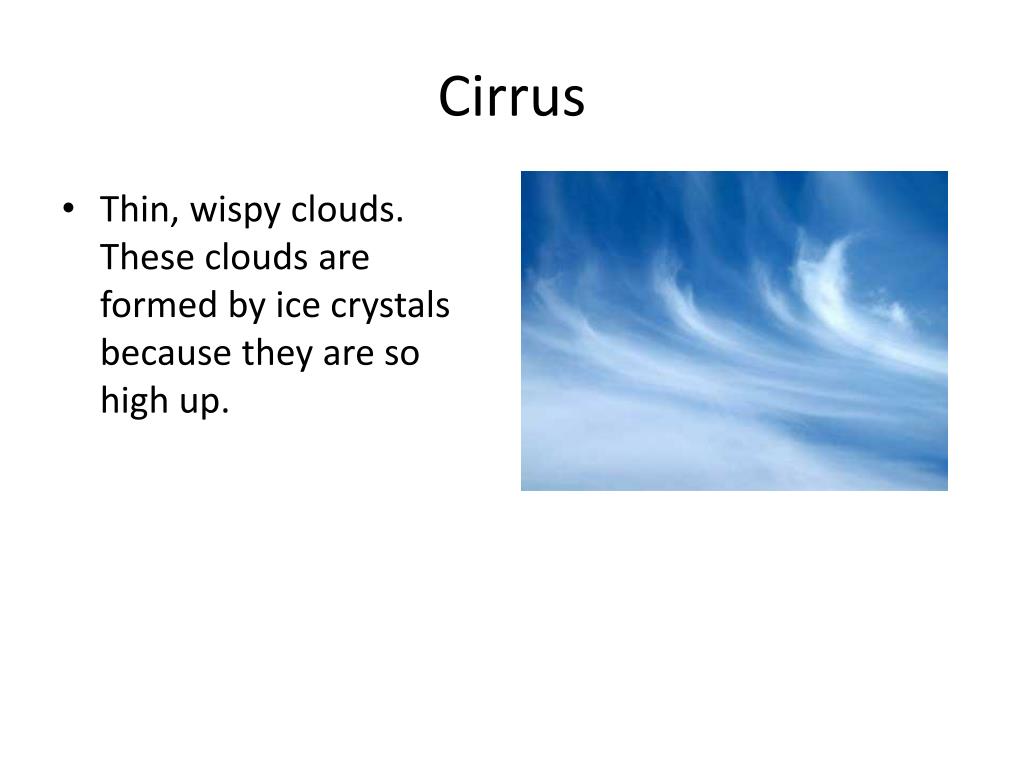 Cirrus

• Thin, wispy clouds. These clouds are formed by ice crystals because they are so high up.